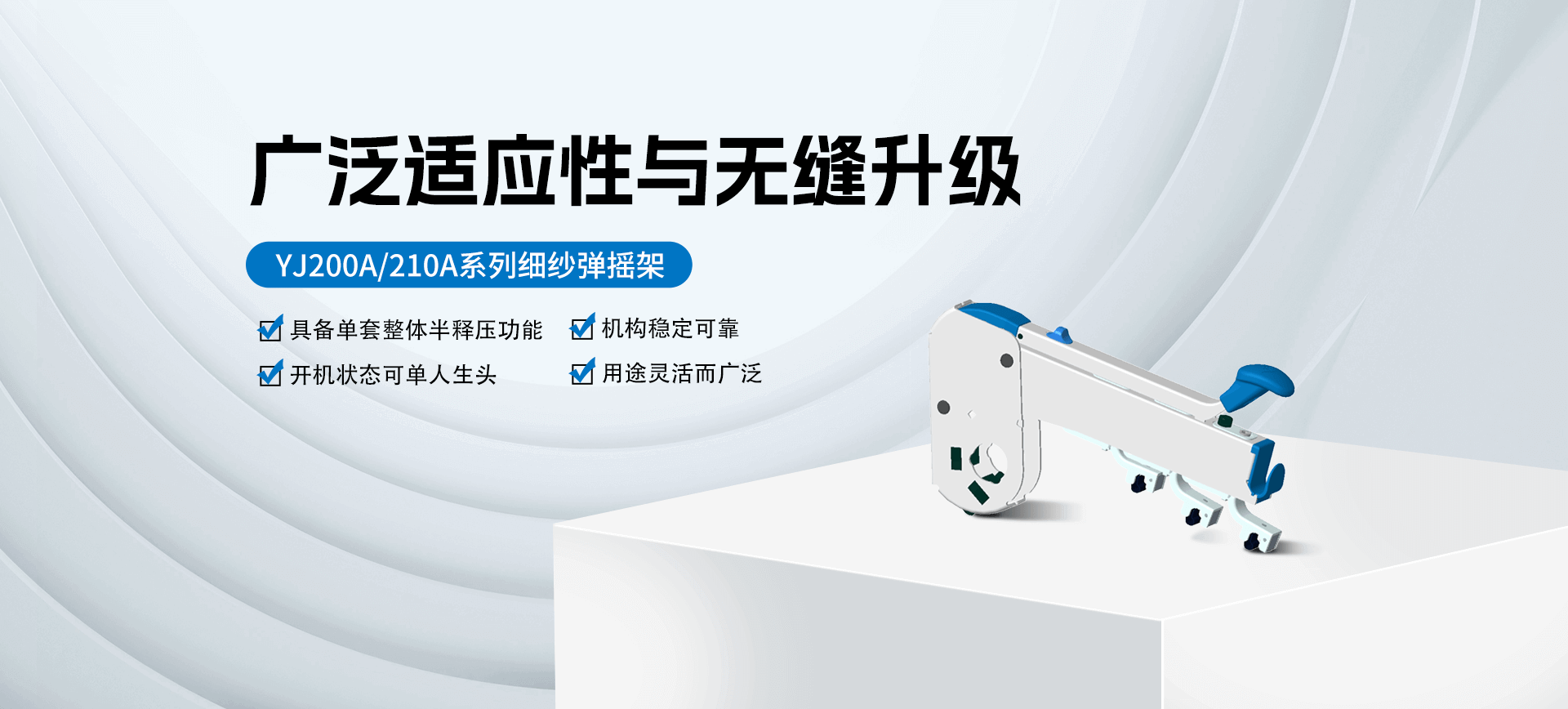 广泛适应性与无缝升级

YJ200A/210A系列细纱弹摇架

具备单套整体半释压功能
机构稳定可靠
开机状态可单人生头
用途灵活而广泛